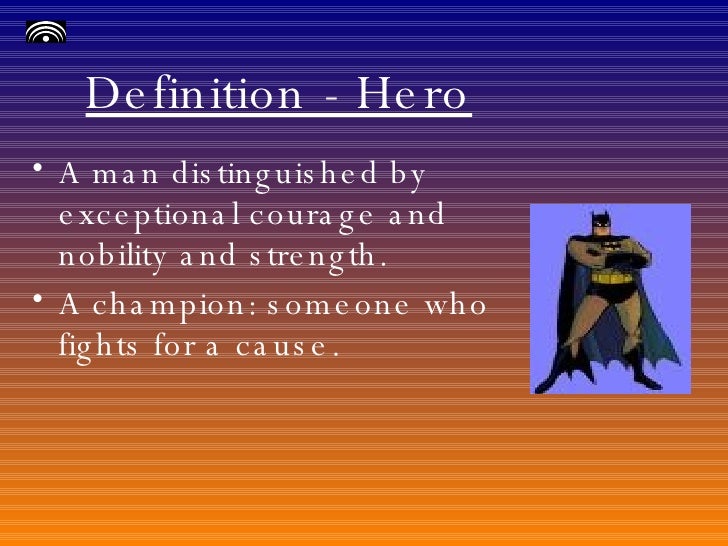 Definition - Hero

• A man distinguished by exceptional courage and nobility and strength.

• A champion: someone who fights for a cause.